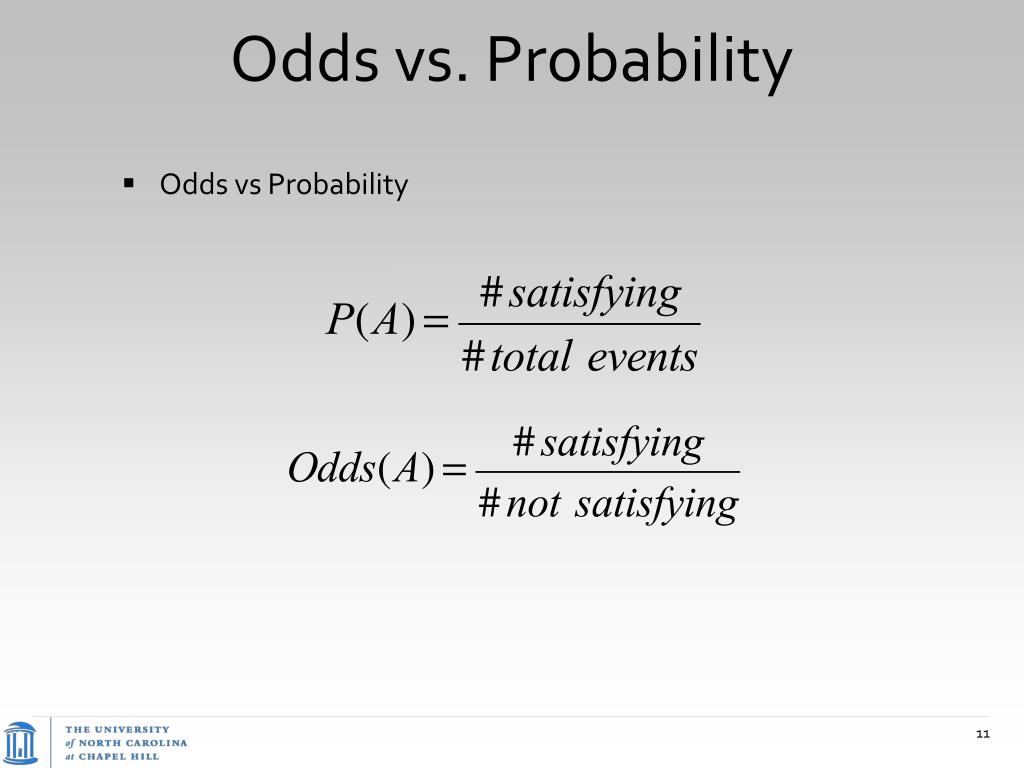 Odds vs. Probability

▪ Odds vs Probability

$P(A) = \frac{\# satisfying}{\# total\ events}$

$Odds(A) = \frac{\# satisfying}{\# not\ satisfying}$

THE UNIVERSITY of NORTH CAROLINA at CHAPEL HILL

11